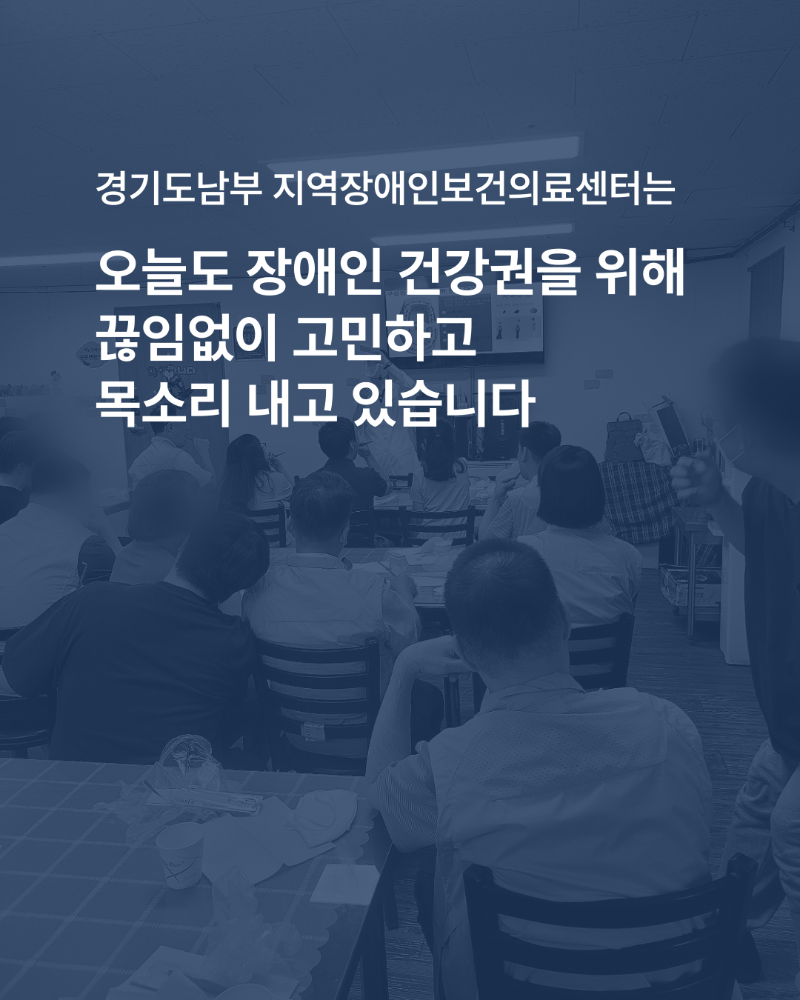 경기도남부 지역장애인보건의료센터는

오늘도 장애인 건강권을 위해 끊임없이 고민하고 목소리 내고 있습니다